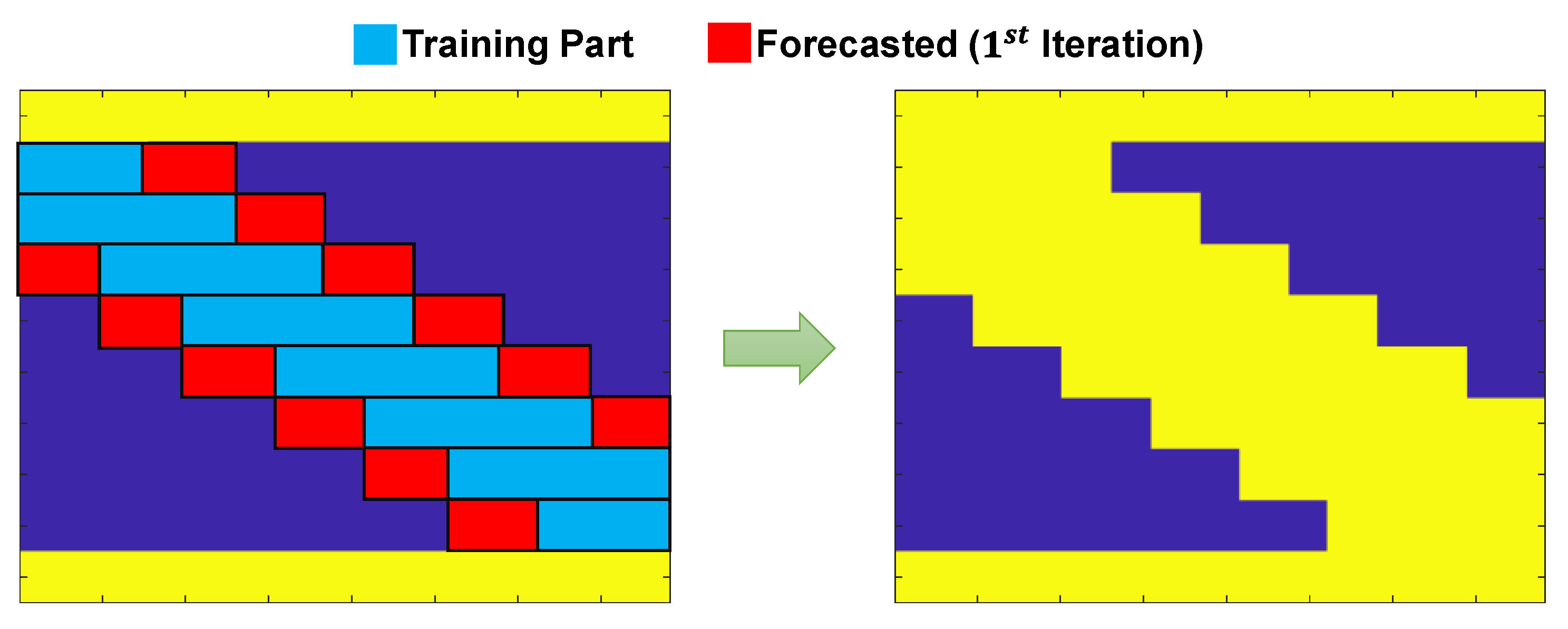 Training Part Forecasted ($1^{st}$ Iteration)